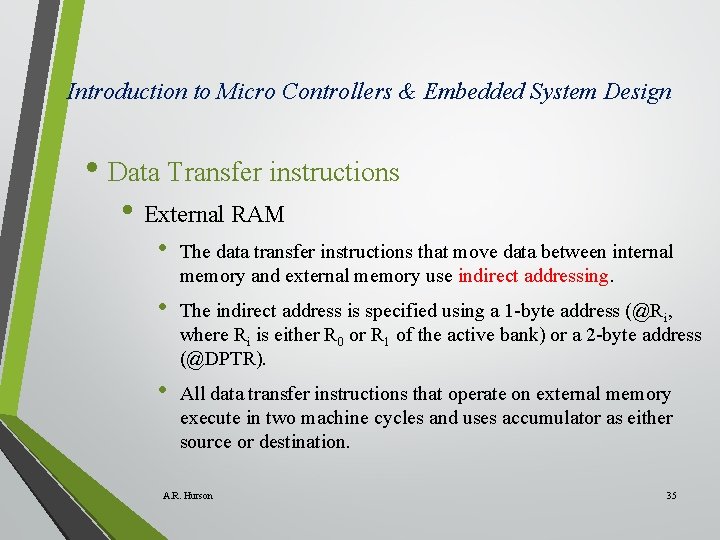 Introduction to Micro Controllers & Embedded System Design

• Data Transfer instructions

• External RAM

• The data transfer instructions that move data between internal memory and external memory use indirect addressing.

• The indirect address is specified using a 1-byte address (@$R_i$, where $R_i$ is either $R_0$ or $R_1$ of the active bank) or a 2-byte address (@DPTR).

• All data transfer instructions that operate on external memory execute in two machine cycles and uses accumulator as either source or destination.

A.R. Hurson

35